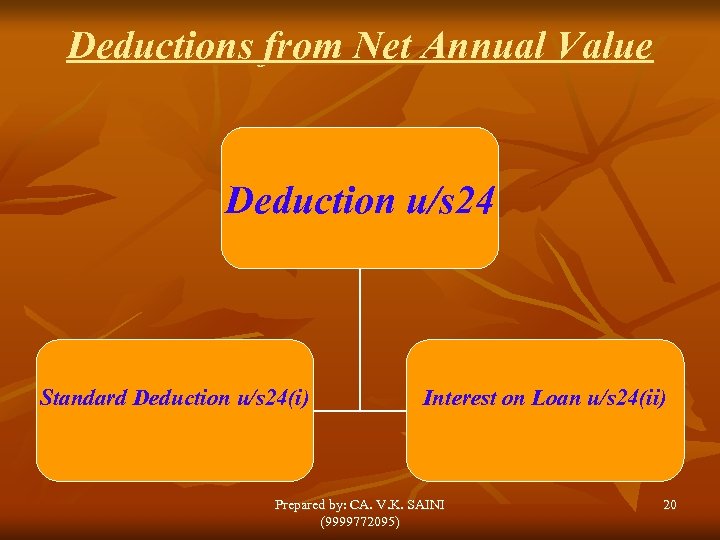 Deductions from Net Annual Value

Deduction u/s24

Standard Deduction u/s24(i)

Interest on Loan u/s24(ii)

Prepared by: CA. V.K. SAINI (9999772095)

20